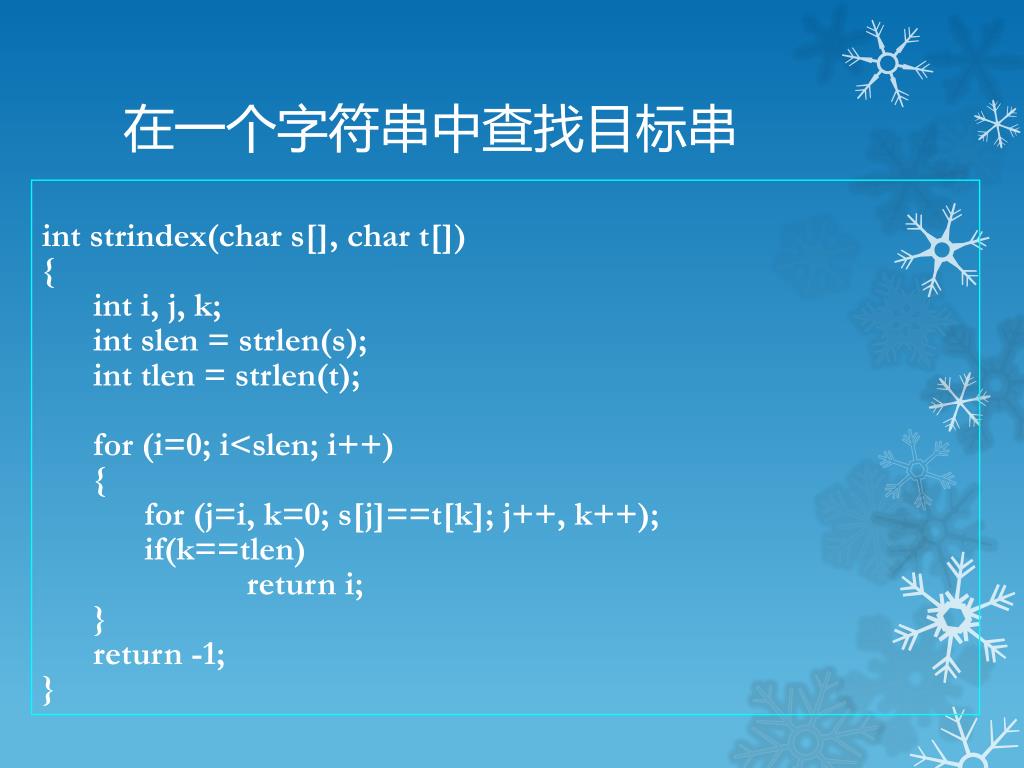 在一个字符串中查找目标串

int strindex(char s[], char t[])
{
int i, j, k;
int slen = strlen(s);
int tlen = strlen(t);

for (i=0; i<slen; i++)
{
for (j=i, k=0; s[j]==t[k]; j++, k++);
if(k==tlen)
return i;
}
return -1;
}